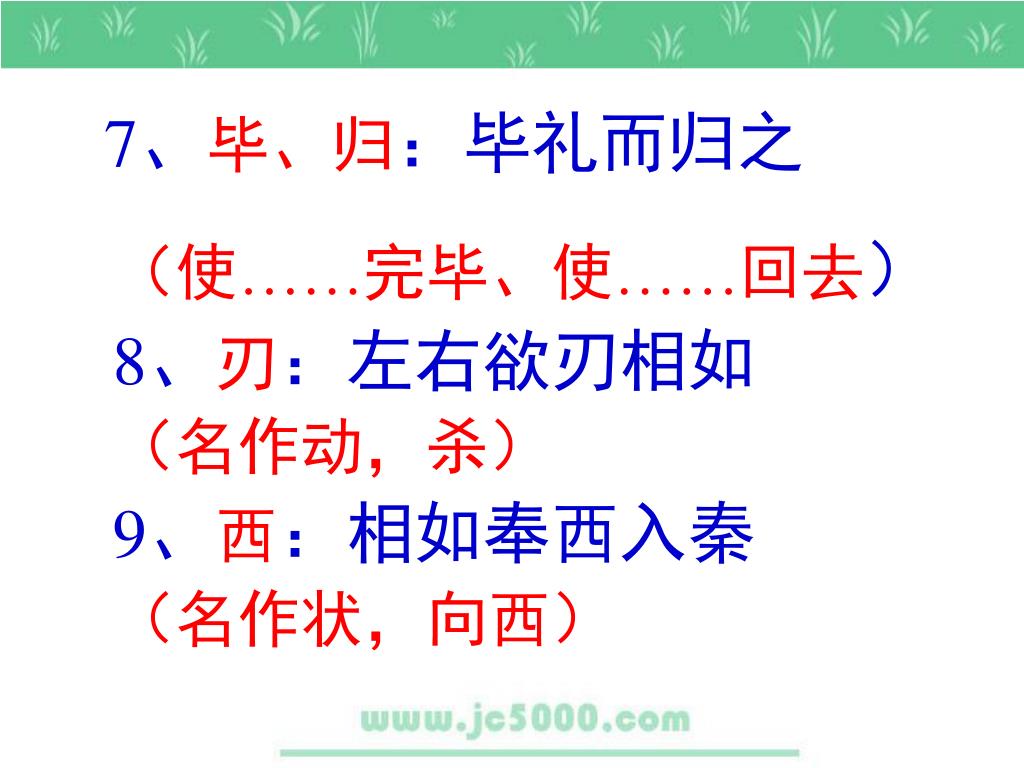 7、毕、归：毕礼而归之

（使……完毕、使……回去）

8、刃：左右欲刃相如

（名作动，杀）

9、西：相如奉西入秦

（名作状，向西）

www.jc5000.com